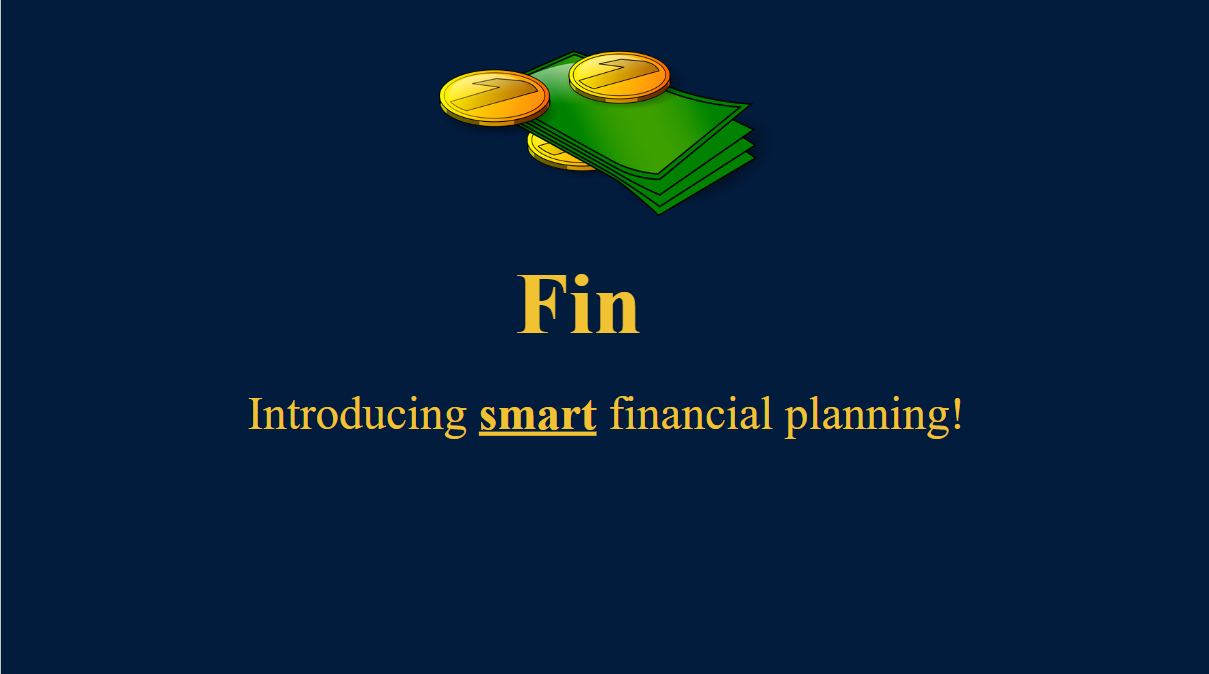 Fin

Introducing smart financial planning!